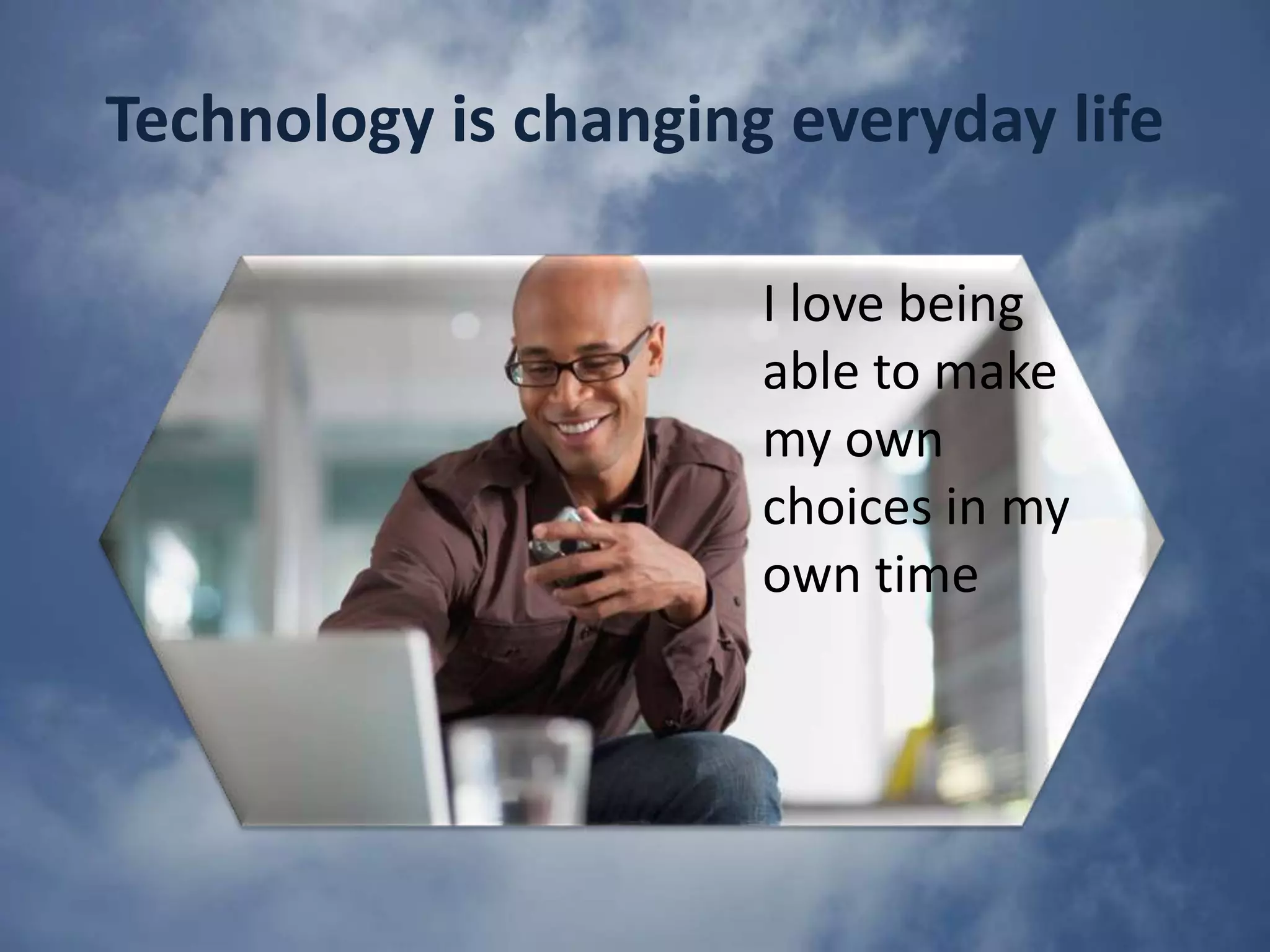 Technology is changing everyday life

I love being able to make my own choices in my own time